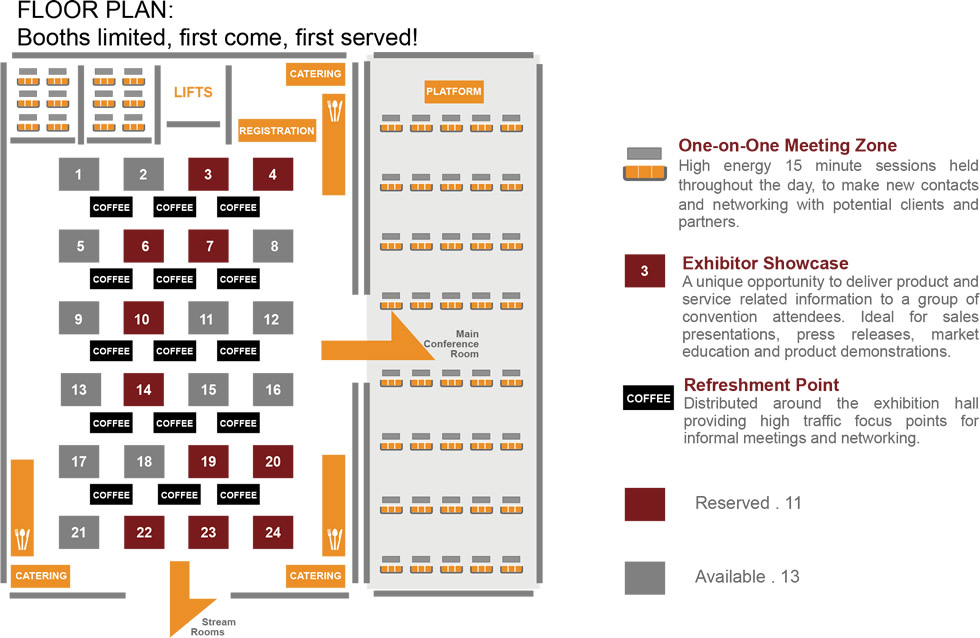 FLOOR PLAN:
Booths limited, first come, first served!

LIFTS

CATERING

REGISTRATION

PLATFORM

1 2 3 4

COFFEE COFFEE COFFEE

5 6 7 8

COFFEE COFFEE COFFEE

9 10 11 12

COFFEE COFFEE COFFEE

Main Conference Room

13 14 15 16

COFFEE COFFEE COFFEE

17 18 19 20

COFFEE COFFEE COFFEE

21 22 23 24

CATERING

CATERING

Stream Rooms

One-on-One Meeting Zone
High energy 15 minute sessions held throughout the day, to make new contacts and networking with potential clients and partners.

3

Exhibitor Showcase
A unique opportunity to deliver product and service related information to a group of convention attendees. Ideal for sales presentations, press releases, market education and product demonstrations.

COFFEE

Refreshment Point
Distributed around the exhibition hall providing high traffic focus points for informal meetings and networking.

Reserved . 11

Available . 13